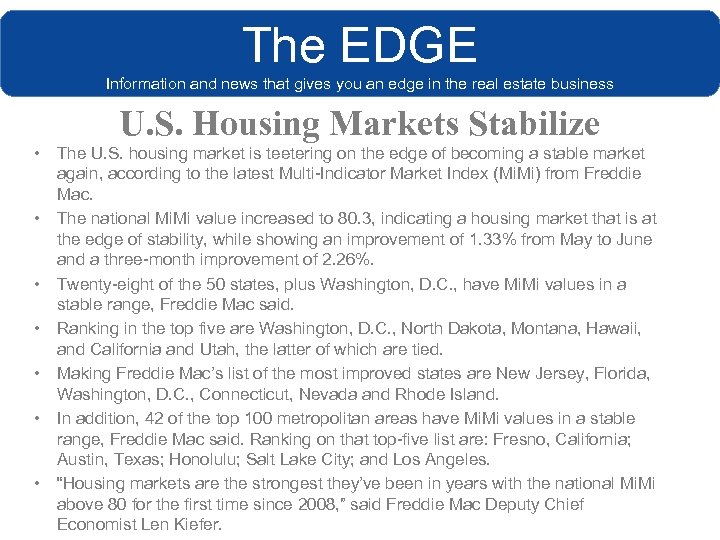 The EDGE

Information and news that gives you an edge in the real estate business

U.S. Housing Markets Stabilize

• The U.S. housing market is teetering on the edge of becoming a stable market again, according to the latest Multi-Indicator Market Index (MiMi) from Freddie Mac.

• The national MiMi value increased to 80.3, indicating a housing market that is at the edge of stability, while showing an improvement of 1.33% from May to June and a three-month improvement of 2.26%.

• Twenty-eight of the 50 states, plus Washington, D.C., have MiMi values in a stable range, Freddie Mac said.

• Ranking in the top five are Washington, D.C., North Dakota, Montana, Hawaii, and California and Utah, the latter of which are tied.

• Making Freddie Mac's list of the most improved states are New Jersey, Florida, Washington, D.C., Connecticut, Nevada and Rhode Island.

• In addition, 42 of the top 100 metropolitan areas have MiMi values in a stable range, Freddie Mac said. Ranking on that top-five list are: Fresno, California; Austin, Texas; Honolulu; Salt Lake City; and Los Angeles.

• "Housing markets are the strongest they've been in years with the national MiMi above 80 for the first time since 2008," said Freddie Mac Deputy Chief Economist Len Kiefer.